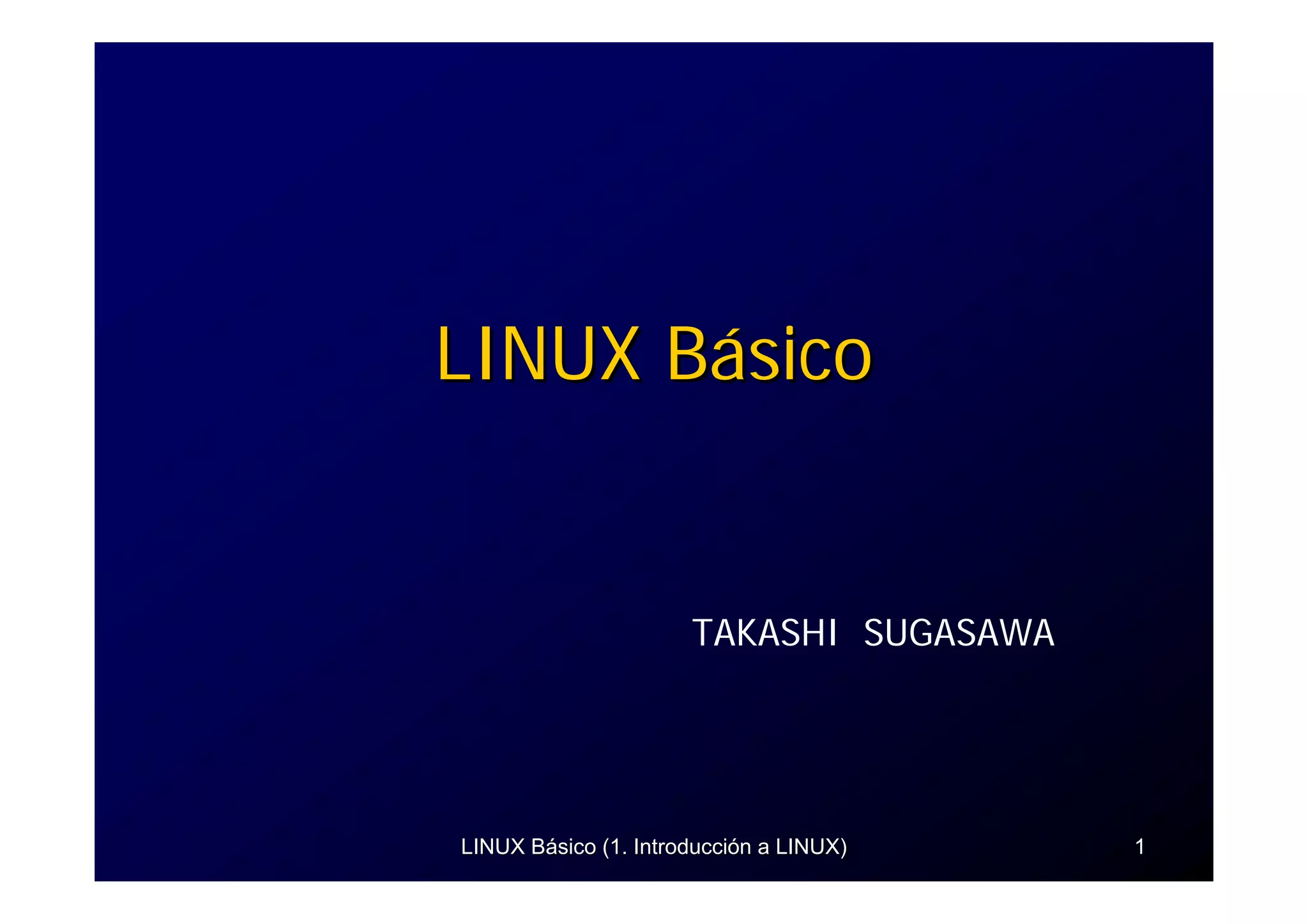 LINUX Básico

TAKASHI SUGASAWA

LINUX Básico (1. Introducción a LINUX)

1